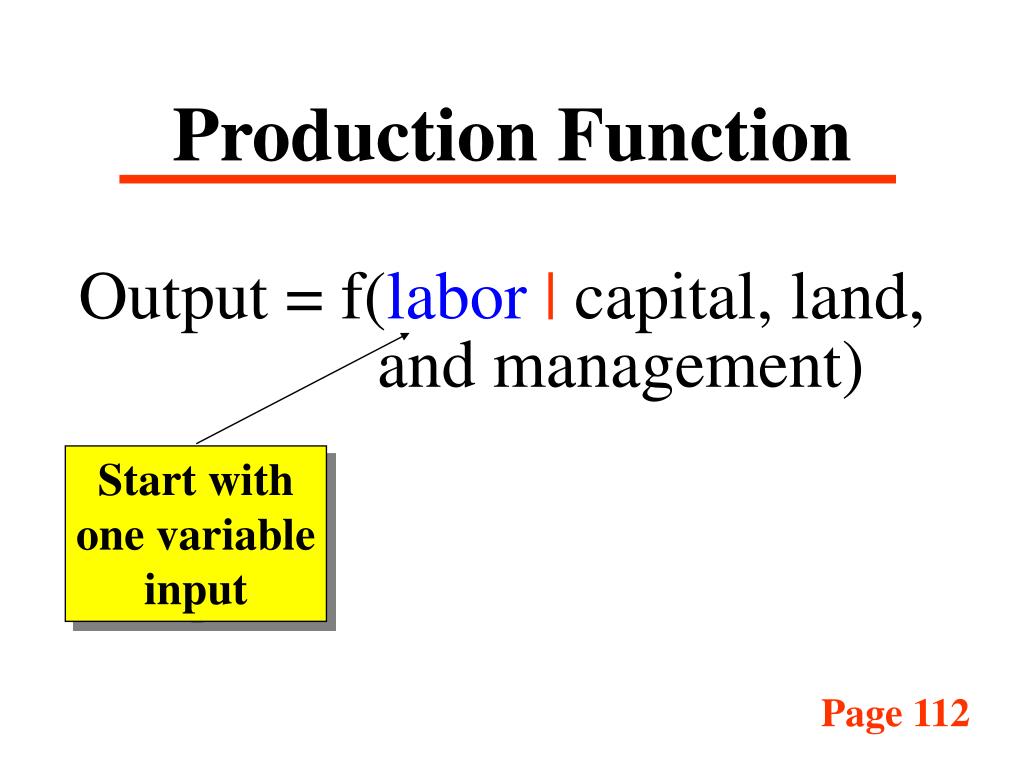 Production Function

Output = f(labor | capital, land, and management)

Start with one variable input

Page 112